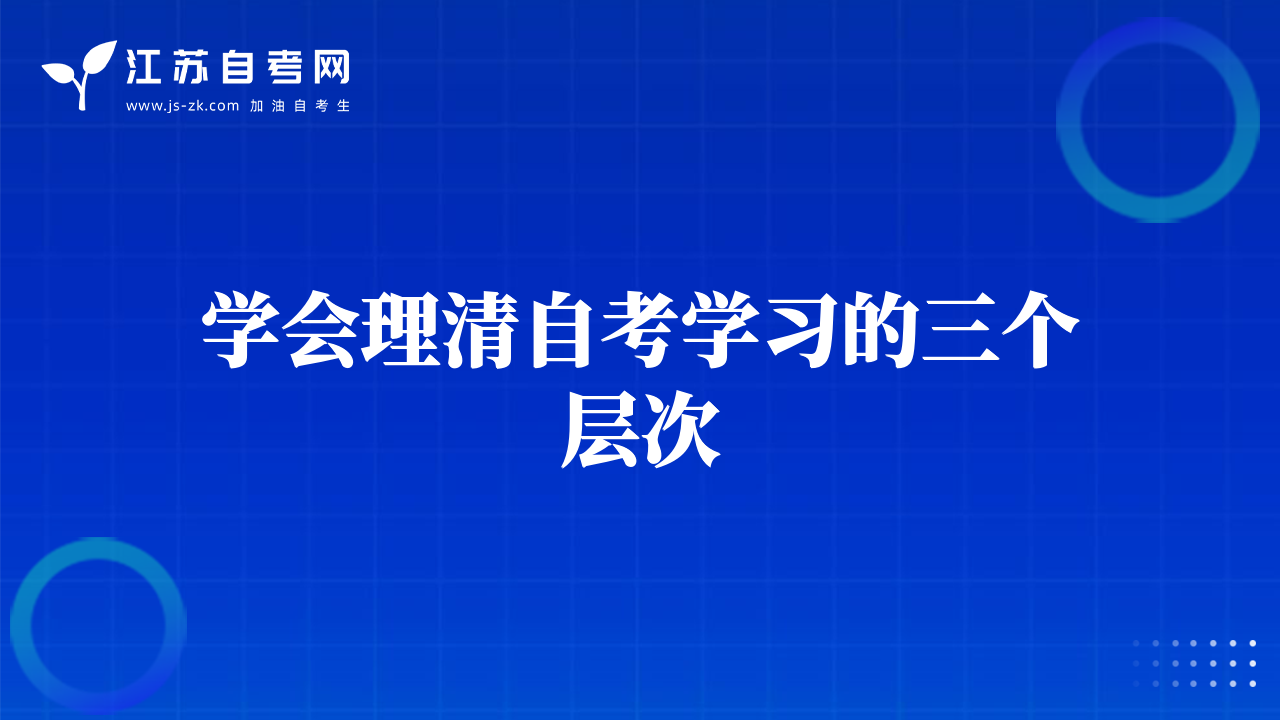 江苏自考网
www.js-zk.com 加油自考生

学会理清自考学习的三个层次